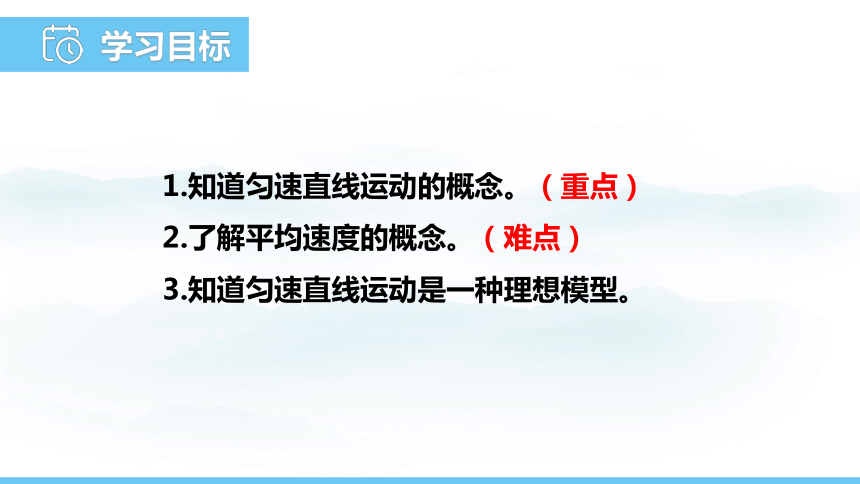 学习目标

1.知道匀速直线运动的概念。（重点）

2.了解平均速度的概念。（难点）

3.知道匀速直线运动是一种理想模型。